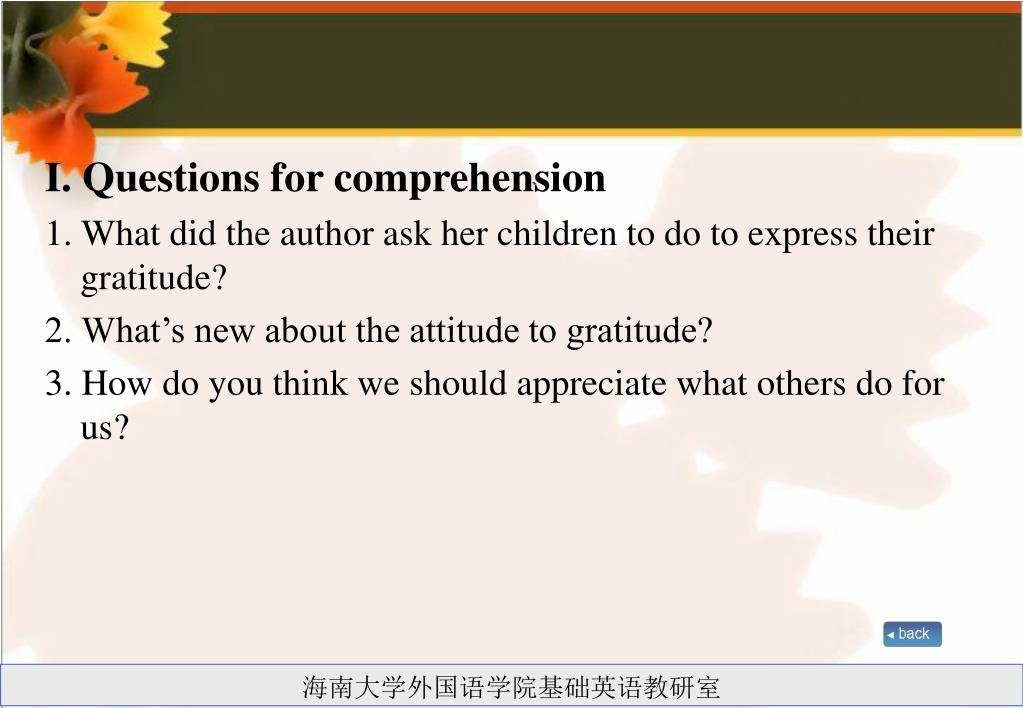 I. Questions for comprehension

1. What did the author ask her children to do to express their gratitude?

2. What’s new about the attitude to gratitude?

3. How do you think we should appreciate what others do for us?

back

海南大学外国语学院基础英语教研室